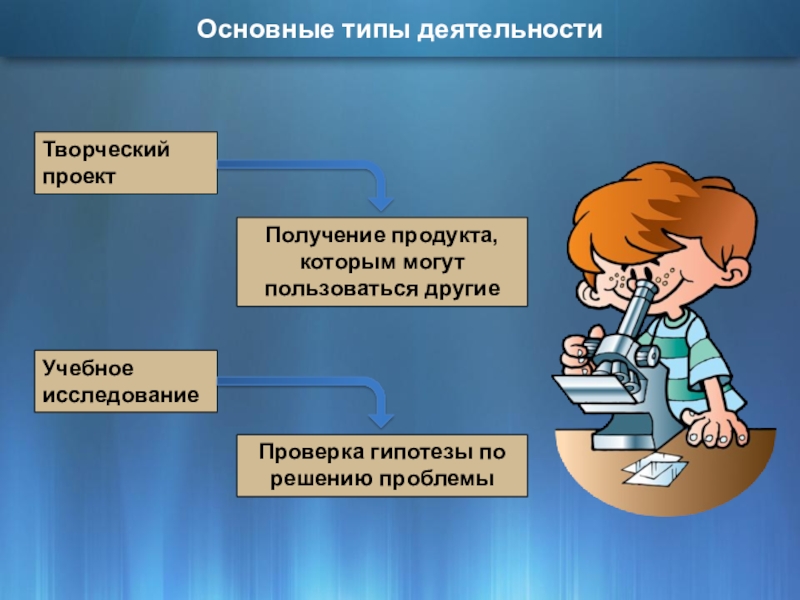 Основные типы деятельности

Творческий проект

Получение продукта, которым могут пользоваться другие

Учебное исследование

Проверка гипотезы по решению проблемы